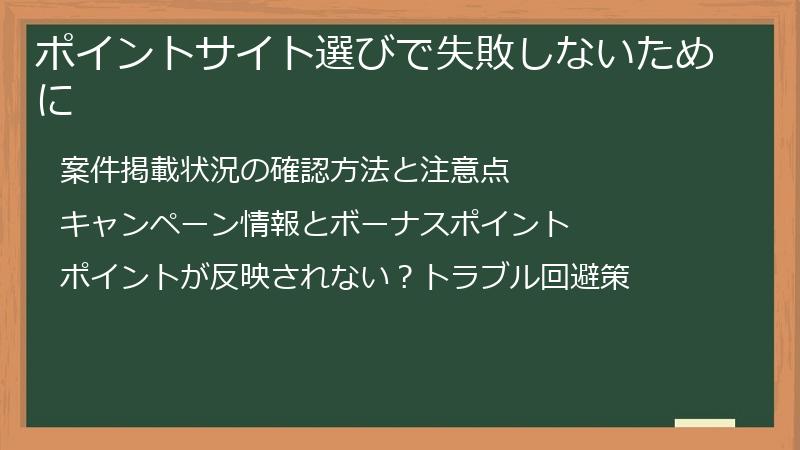 ポイントサイト選びで失敗しないために

案件掲載状況の確認方法と注意点

キャンペーン情報とボーナスポイント

ポイントが反映されない？トラブル回避策